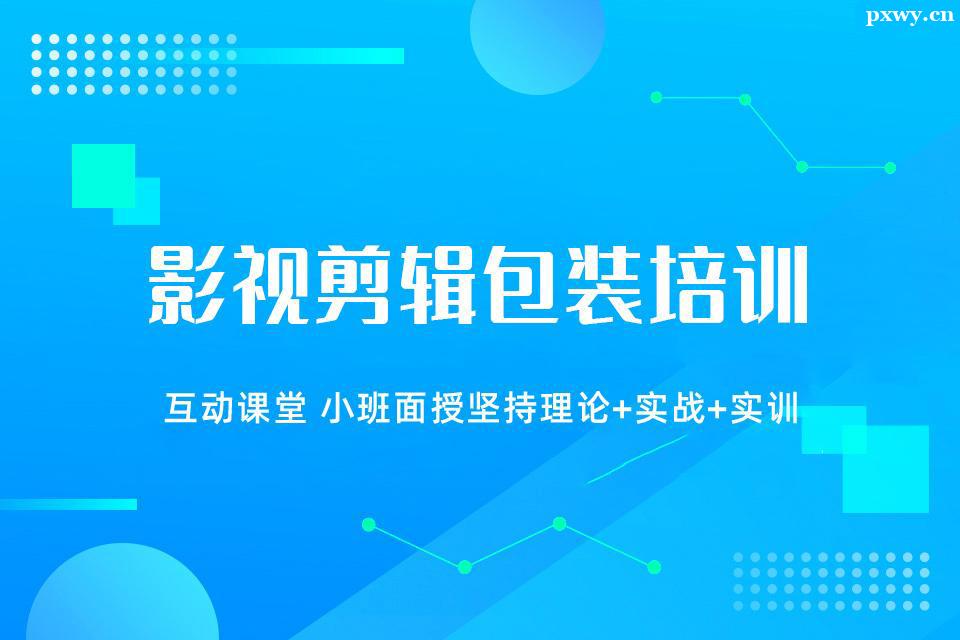 pxwy.cn

影视剪辑包装培训

互动课堂 小班面授坚持理论+实战+实训